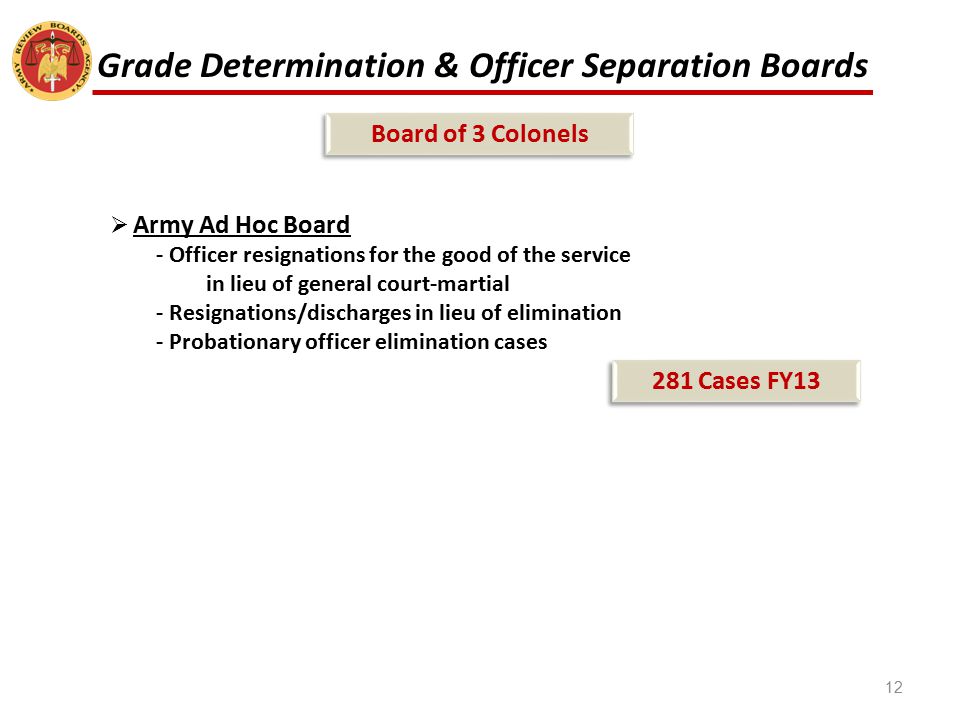 ARMY REVIEW BOARDS AGENCY

Grade Determination & Officer Separation Boards

Board of 3 Colonels

➢ Army Ad Hoc Board
- Officer resignations for the good of the service in lieu of general court-martial
- Resignations/discharges in lieu of elimination
- Probationary officer elimination cases

281 Cases FY13

12